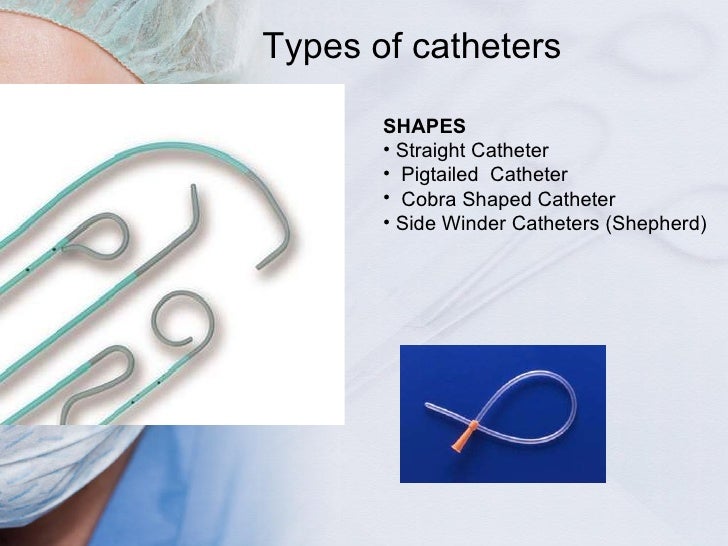 Types of catheters

SHAPES
• Straight Catheter
• Pigtailed Catheter
• Cobra Shaped Catheter
• Side Winder Catheters (Shepherd)